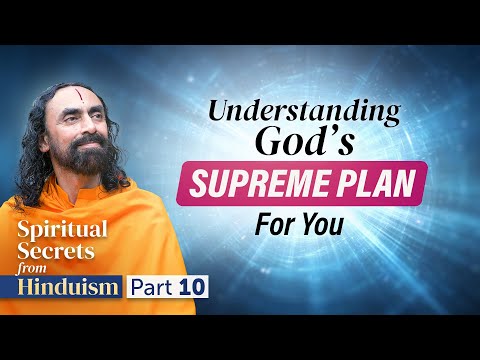 Understanding God's
SUPREME PLAN
For You

Spiritual Secrets from Hinduism Part 10